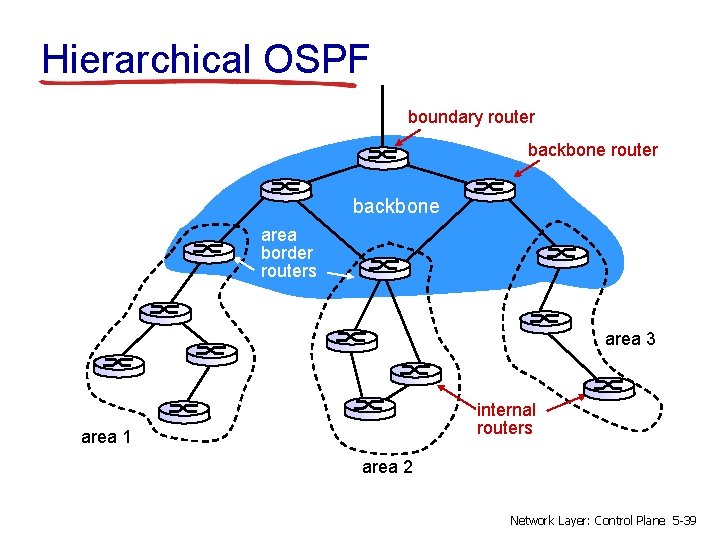 Hierarchical OSPF

boundary router

backbone router

backbone

area border routers

area 3

internal routers

area 1

area 2

Network Layer: Control Plane 5-39